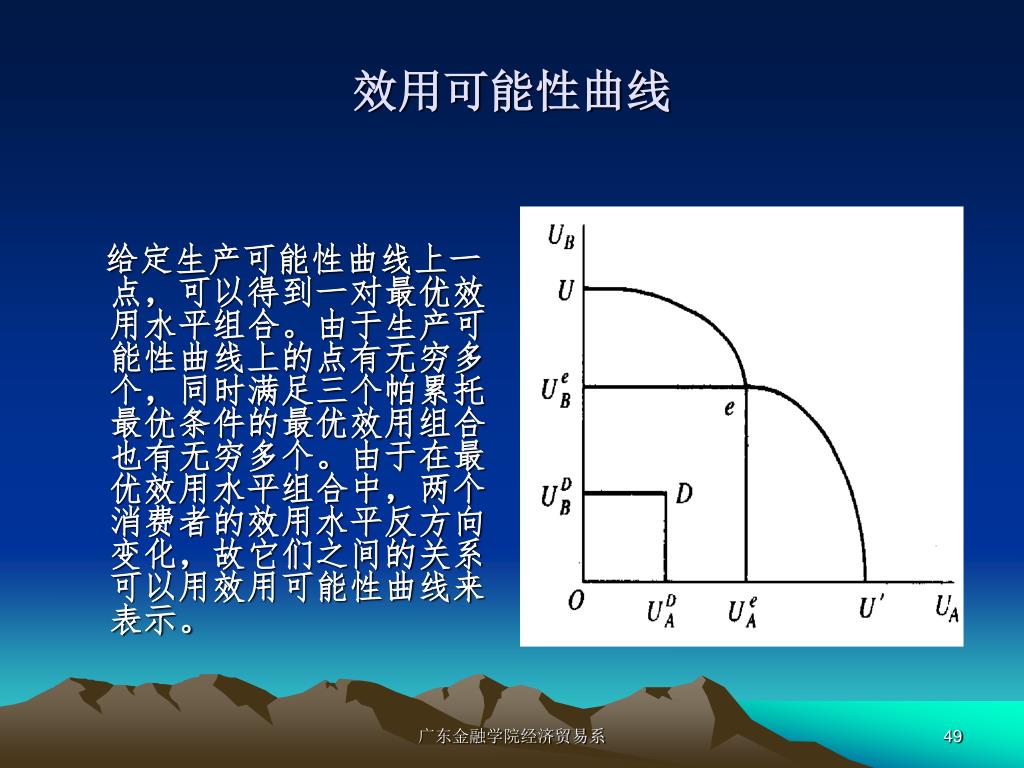 效用可能性曲线

给定生产可能性曲线上一点，可以得到一对最优效用水平组合。由于生产可能性曲线上的点有无穷多个，同时满足三个帕累托最优条件的最优效用组合也有无穷多个。由于在最优效用水平组合中，两个消费者的效用水平反方向变化，故它们之间的关系可以用效用可能性曲线来表示。

$U_B$
$U$
$U_B^e$
$e$
$U_B^D$
$D$
$O$
$U_A^D$
$U_A^e$
$U'$
$U_A$

广东金融学院经济贸易系

49